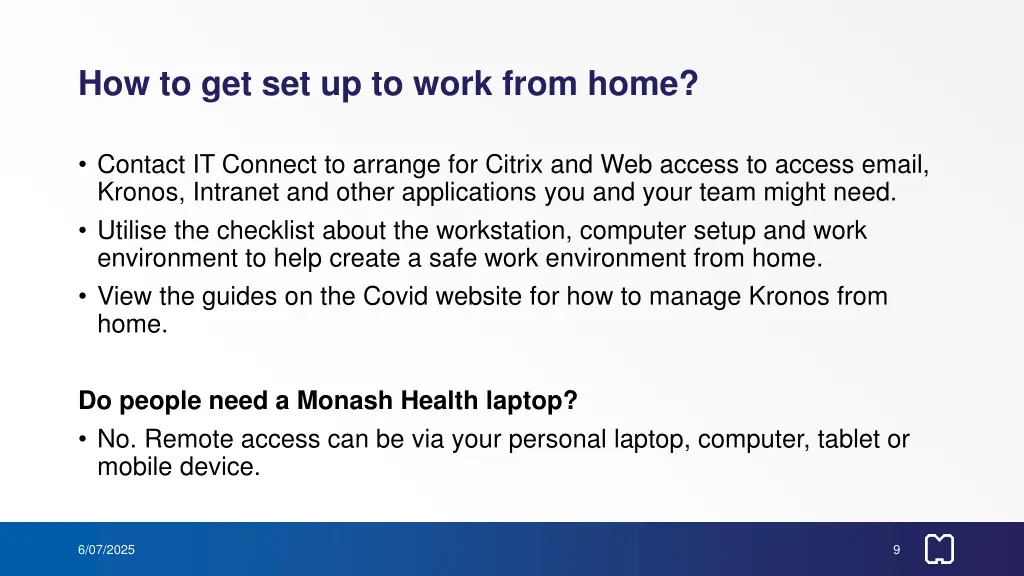 How to get set up to work from home?

• Contact IT Connect to arrange for Citrix and Web access to access email, Kronos, Intranet and other applications you and your team might need.
• Utilise the checklist about the workstation, computer setup and work environment to help create a safe work environment from home.
• View the guides on the Covid website for how to manage Kronos from home.

Do people need a Monash Health laptop?
• No. Remote access can be via your personal laptop, computer, tablet or mobile device.

6/07/2025

9